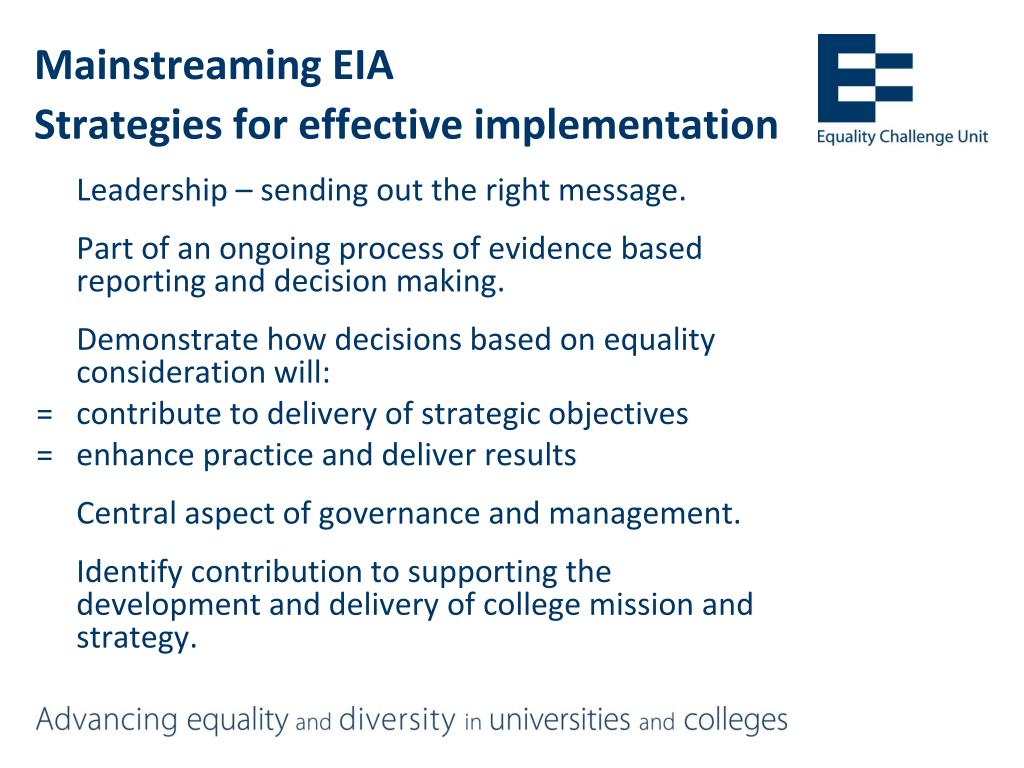 Mainstreaming EIA
Strategies for effective implementation

Equality Challenge Unit

Leadership – sending out the right message.

Part of an ongoing process of evidence based reporting and decision making.

Demonstrate how decisions based on equality consideration will:
= contribute to delivery of strategic objectives
= enhance practice and deliver results

Central aspect of governance and management.

Identify contribution to supporting the development and delivery of college mission and strategy.

Advancing equality and diversity in universities and colleges